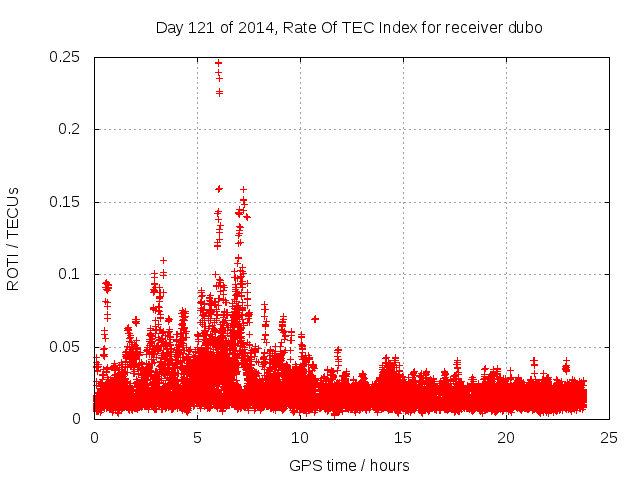 Day 121 of 2014, Rate Of TEC Index for receiver dubo

ROTI / TECUs

0.25
0.2
0.15
0.1
0.05
0

0
5
10
15
20
25

GPS time / hours